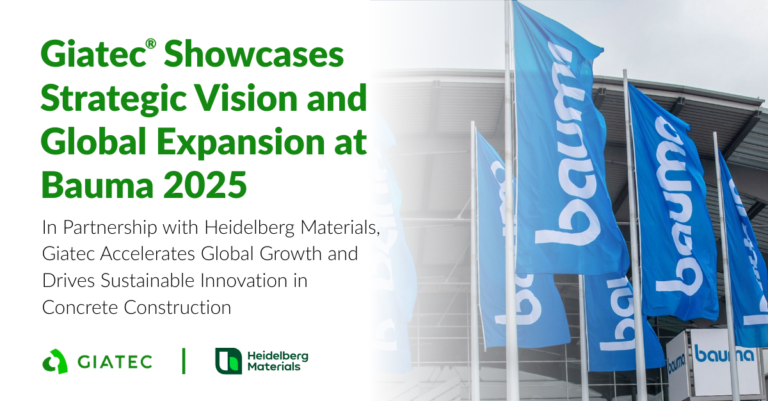 Giatec® Showcases Strategic Vision and Global Expansion at Bauma 2025

In Partnership with Heidelberg Materials, Giatec Accelerates Global Growth and Drives Sustainable Innovation in Concrete Construction

GIATEC | Heidelberg Materials

bauma

bauma

bauma

bauma

bauma

bauma

bauma